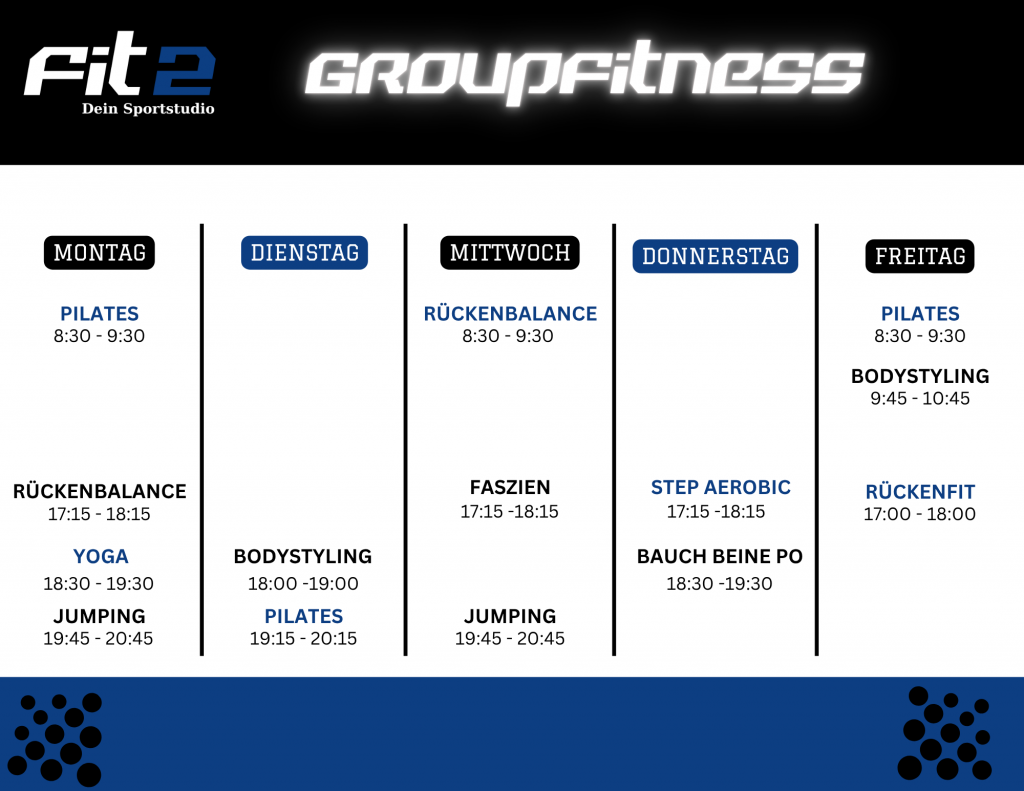 Fit 2
Dein Sportstudio

GROUPFITNESS

MONTAG

PILATES
8:30 - 9:30

RÜCKENBALANCE
17:15 - 18:15

YOGA
18:30 - 19:30

JUMPING
19:45 - 20:45

DIENSTAG

BODYSTYLING
18:00 -19:00

PILATES
19:15 - 20:15

MITTWOCH

RÜCKENBALANCE
8:30 - 9:30

FASZIEN
17:15 -18:15

JUMPING
19:45 - 20:45

DONNERSTAG

STEP AEROBIC
17:15 -18:15

BAUCH BEINE PO
18:30 -19:30

FREITAG

PILATES
8:30 - 9:30

BODYSTYLING
9:45 - 10:45

RÜCKENFIT
17:00 - 18:00